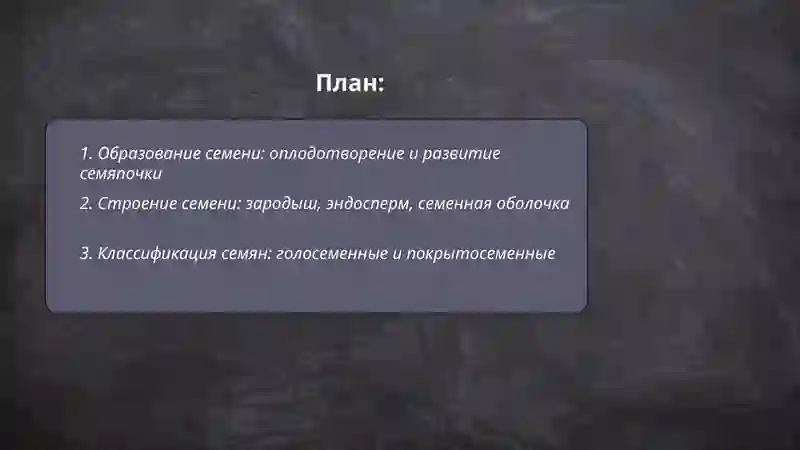 План:

1. Образование семени: оплодотворение и развитие семяпочки

2. Строение семени: зародыш, эндосперм, семенная оболочка

3. Классификация семян: голосеменные и покрытосеменные